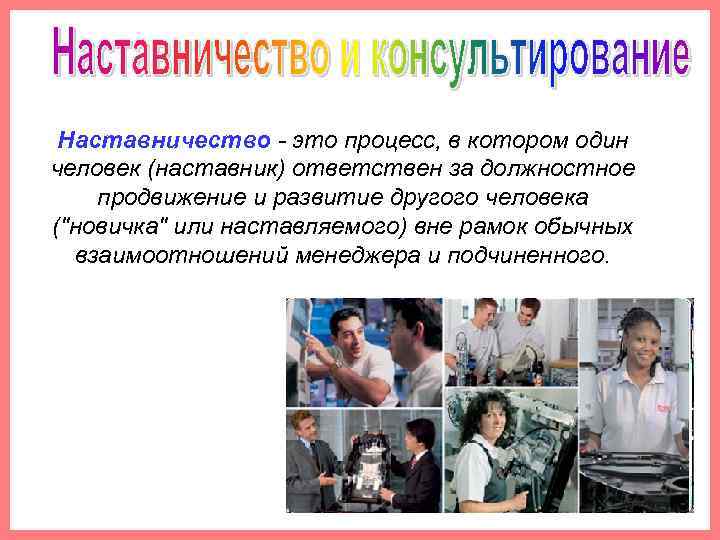 Наставничество и консультирование

Наставничество - это процесс, в котором один человек (наставник) ответствен за должностное продвижение и развитие другого человека ("новичка" или наставляемого) вне рамок обычных взаимоотношений менеджера и подчиненного.